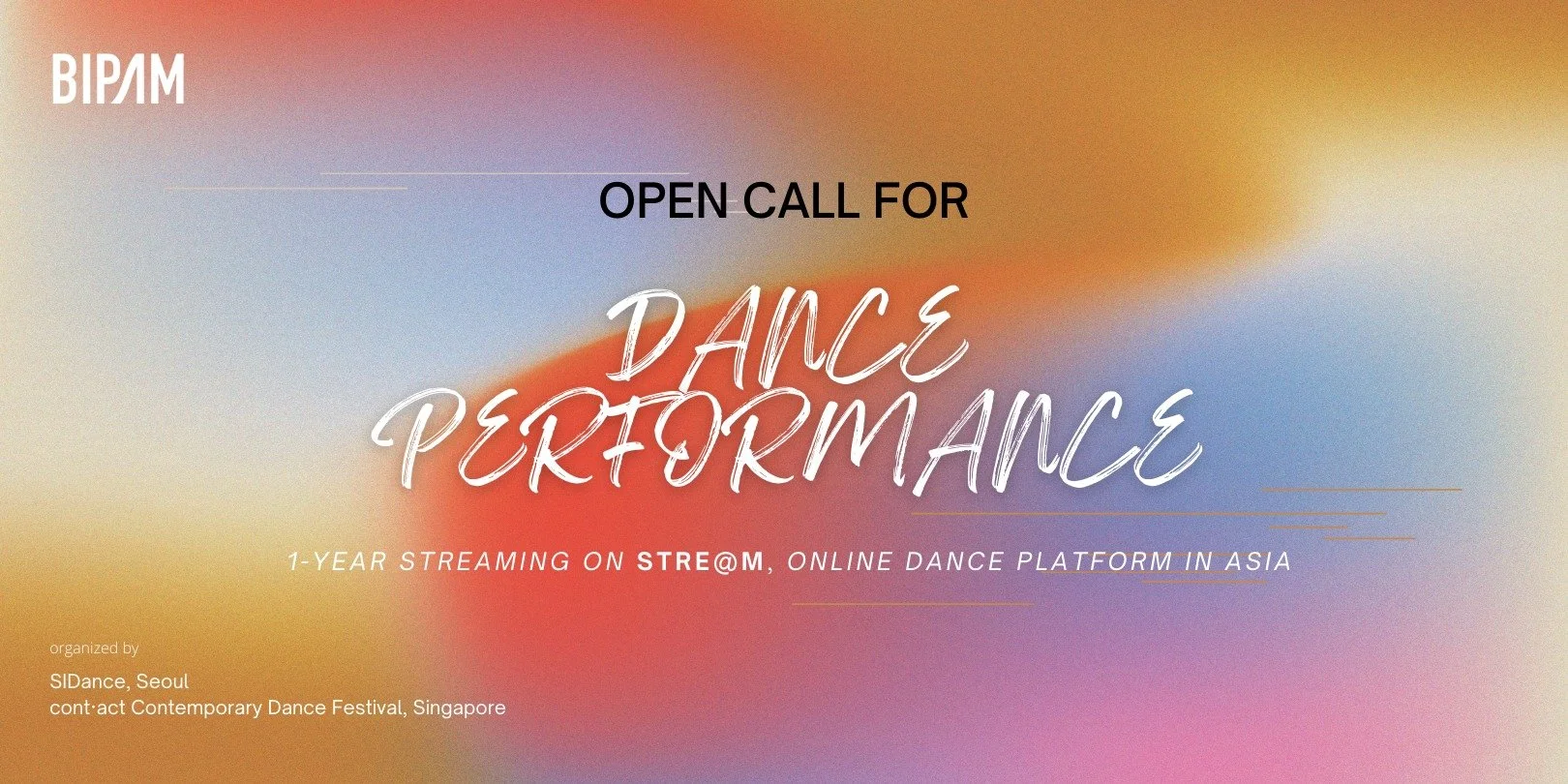 BIPAM

OPEN CALL FOR

DANCE PERFORMANCE

1-YEAR STREAMING ON STRE@M, ONLINE DANCE PLATFORM IN ASIA

organized by

SIDance, Seoul
cont·act Contemporary Dance Festival, Singapore